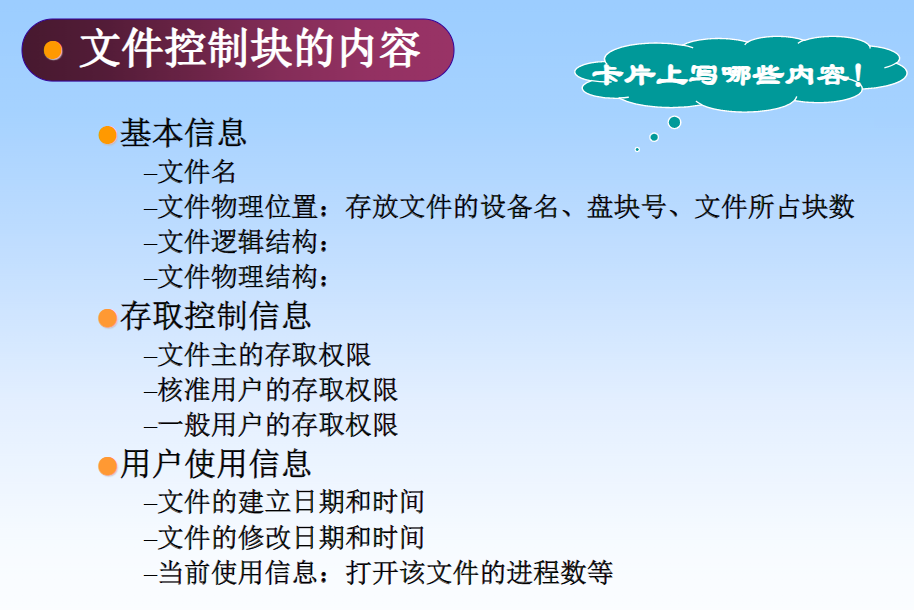 文件控制块的内容

卡片上写哪些内容！

基本信息
–文件名
–文件物理位置：存放文件的设备名、盘块号、文件所占块数
–文件逻辑结构：
–文件物理结构：

存取控制信息
–文件主的存取权限
–核准用户的存取权限
–一般用户的存取权限

用户使用信息
–文件的建立日期和时间
–文件的修改日期和时间
–当前使用信息：打开该文件的进程数等